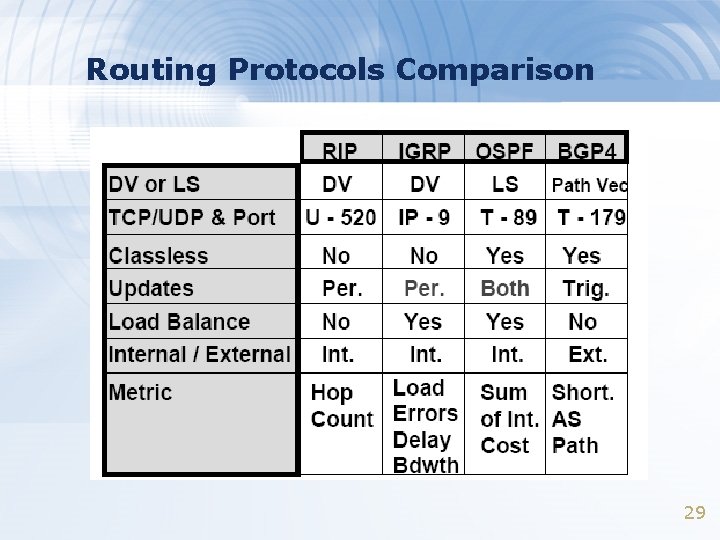 Routing Protocols Comparison

| | RIP | IGRP | OSPF | BGP4 |
|---|---|---|---|---|
| DV or LS | DV | DV | LS | Path Vec |
| TCP/UDP & Port | U - 520 | IP - 9 | T - 89 | T - 179 |
| Classless | No | No | Yes | Yes |
| Updates | Per. | Per. | Both | Trig. |
| Load Balance | No | Yes | Yes | No |
| Internal / External | Int. | Int. | Int. | Ext. |
| Metric | Hop Count | Load Errors Delay Bdwth | Sum of Int. Cost | Short. AS Path |

29